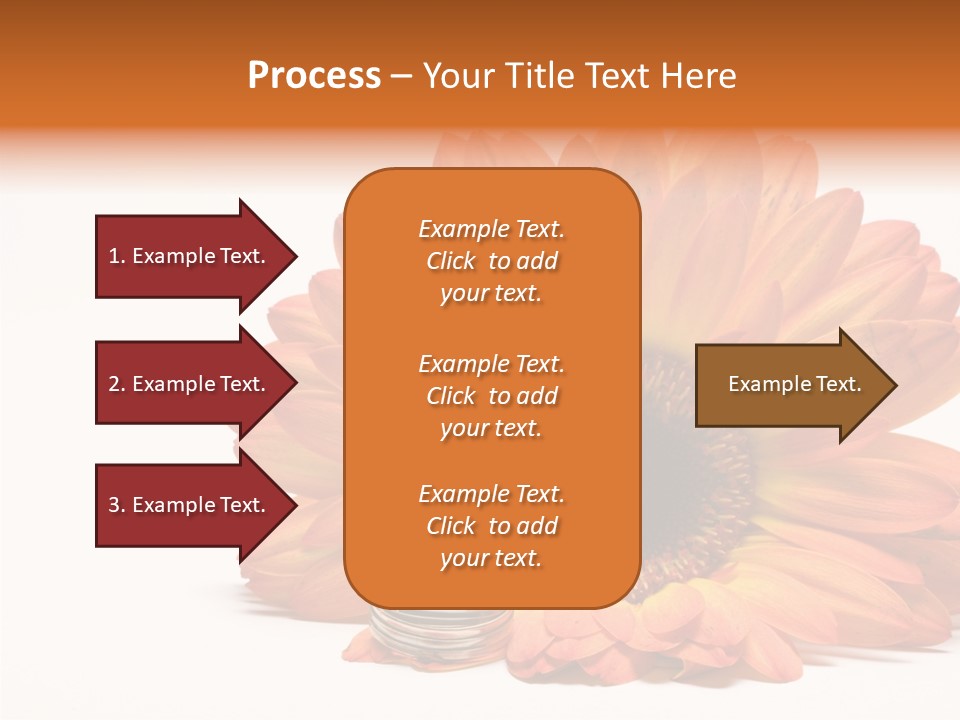 Process – Your Title Text Here

1. Example Text.

2. Example Text.

3. Example Text.

Example Text. Click to add your text.

Example Text. Click to add your text.

Example Text. Click to add your text.

Example Text.